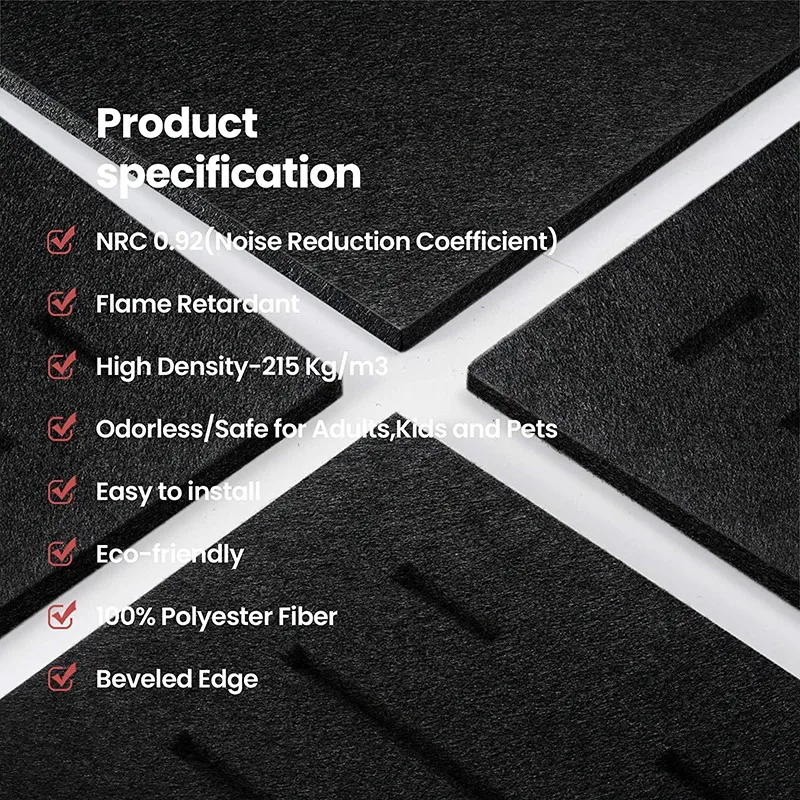 Product specification

NRC 0.92(Noise Reduction Coefficient)

Flame Retardant

High Density-215 Kg/m3

Odorless/Safe for Adults,Kids and Pets

Easy to install

Eco-friendly

100% Polyester Fiber

Beveled Edge